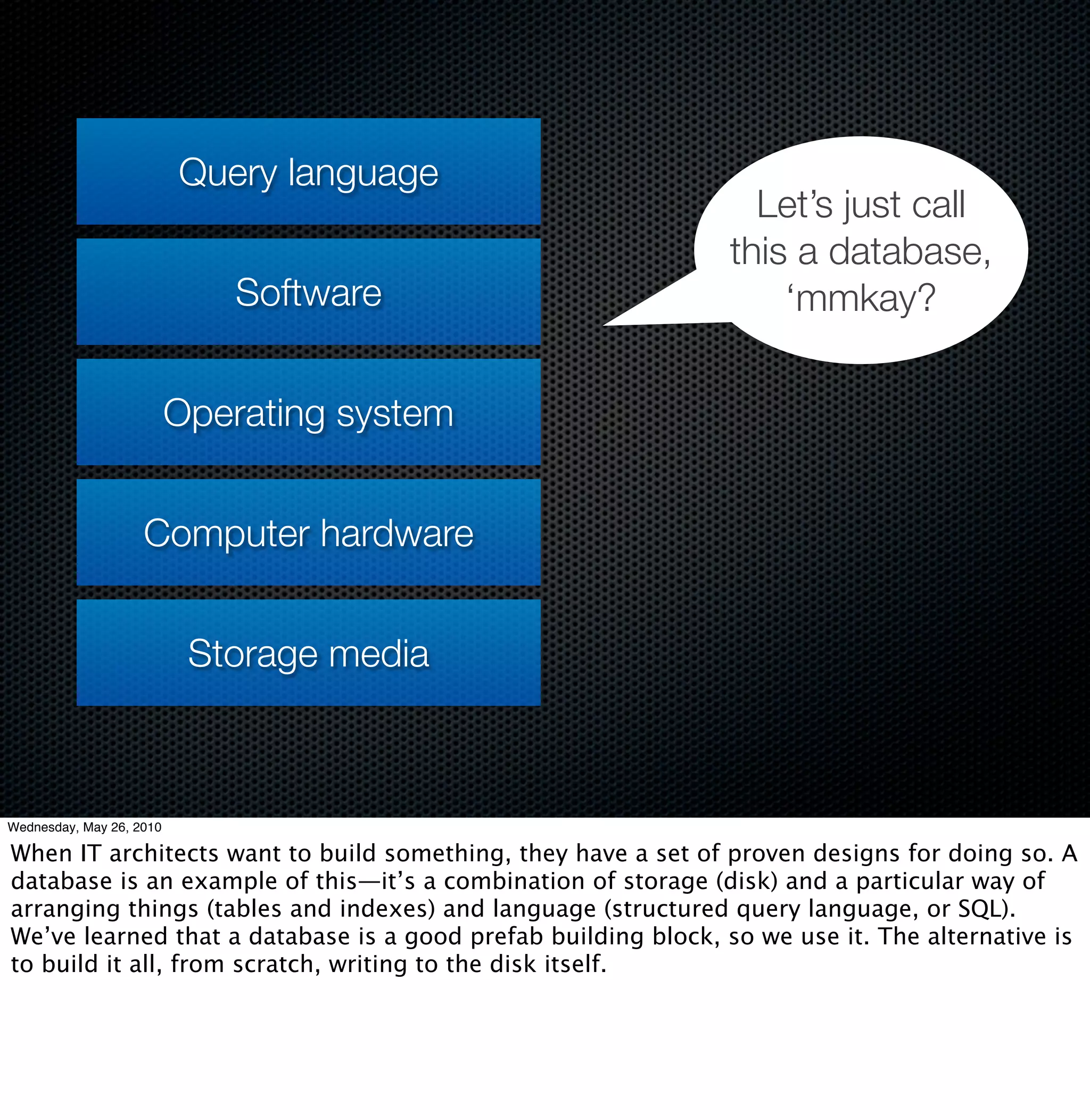 Query language

Software

Operating system

Computer hardware

Storage media

Let’s just call this a database, ‘mmkay?

Wednesday, May 26, 2010

When IT architects want to build something, they have a set of proven designs for doing so. A database is an example of this—it’s a combination of storage (disk) and a particular way of arranging things (tables and indexes) and language (structured query language, or SQL). We’ve learned that a database is a good prefab building block, so we use it. The alternative is to build it all, from scratch, writing to the disk itself.